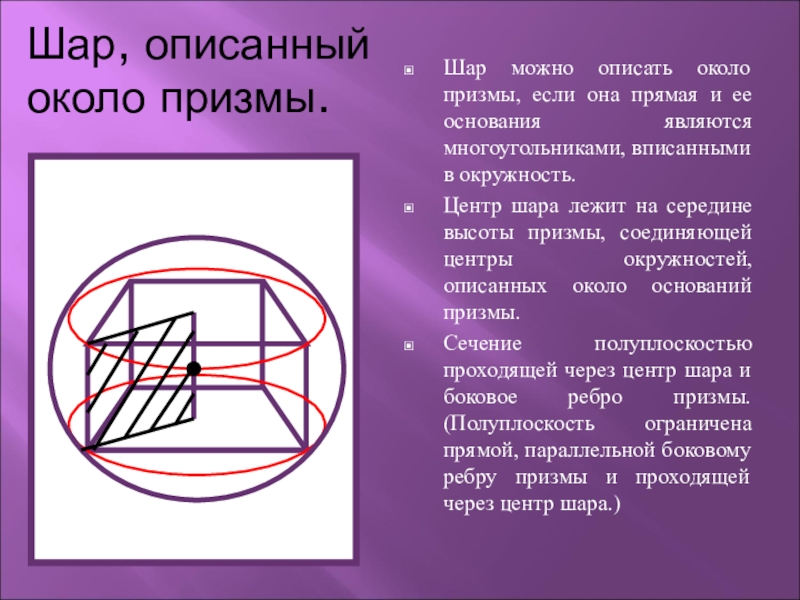 Шар, описанный около призмы.

Шар можно описать около призмы, если она прямая и ее основания являются многоугольниками, вписанными в окружность.

Центр шара лежит на середине высоты призмы, соединяющей центры окружностей, описанных около оснований призмы.

Сечение полуплоскостью проходящей через центр шара и боковое ребро призмы. (Полуплоскость ограничена прямой, параллельной боковому ребру призмы и проходящей через центр шара.)